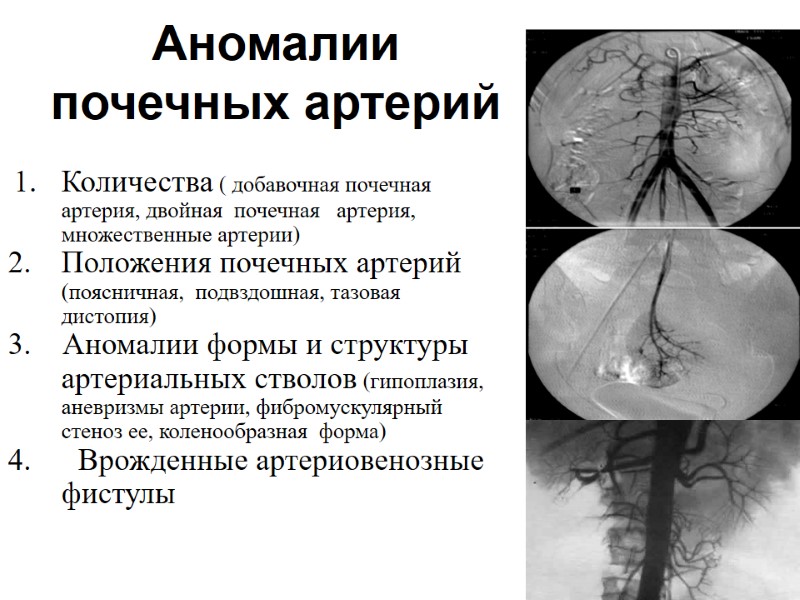 Аномалии почечных артерий

1. Количества ( добавочная почечная артерия, двойная почечная артерия, множественные артерии)
2. Положения почечных артерий (поясничная, подвздошная, тазовая дистопия)
3. Аномалии формы и структуры артериальных стволов (гипоплазия, аневризмы артерии, фибромускулярный стеноз ее, коленообразная форма)
4. Врожденные артериовенозные фистулы